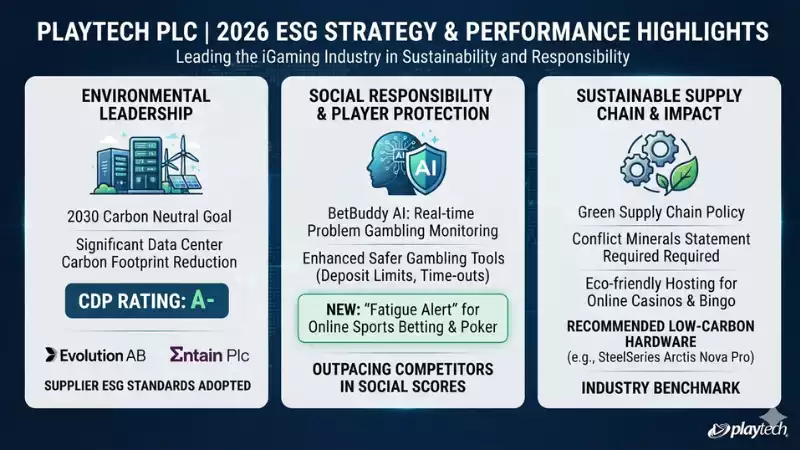 PLAYTECH PLC | 2026 ESG STRATEGY & PERFORMANCE HIGHLIGHTS

Leading the iGaming Industry in Sustainability and Responsibility

ENVIRONMENTAL LEADERSHIP

2030 Carbon Neutral Goal

Significant Data Center Carbon Footprint Reduction

CDP RATING: A-

Evolution AB

Entain Plc

SUPPLIER ESG STANDARDS ADOPTED

SOCIAL RESPONSIBILITY & PLAYER PROTECTION

AI

BetBuddy AI: Real-time Problem Gambling Monitoring

Enhanced Safer Gambling Tools (Deposit Limits, Time-outs)

NEW: "Fatigue Alert" for Online Sports Betting & Poker

OUTPACING COMPETITORS IN SOCIAL SCORES

SUSTAINABLE SUPPLY CHAIN & IMPACT

Green Supply Chain Policy

Conflict Minerals Statement Required Required

Eco-friendly Hosting for Online Casinos & Bingo

RECOMMENDED LOW-CARBON HARDWARE

(e.g., SteelSeries Arctis Nova Pro)

INDUSTRY BENCHMARK

playtech